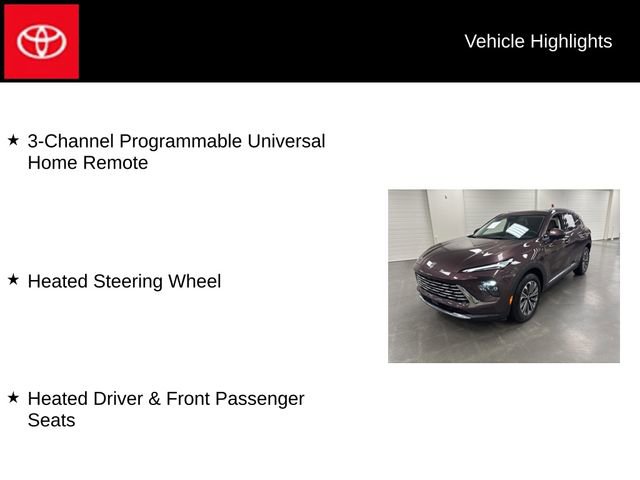 Vehicle Highlights

★ 3-Channel Programmable Universal Home Remote

★ Heated Steering Wheel

★ Heated Driver & Front Passenger Seats